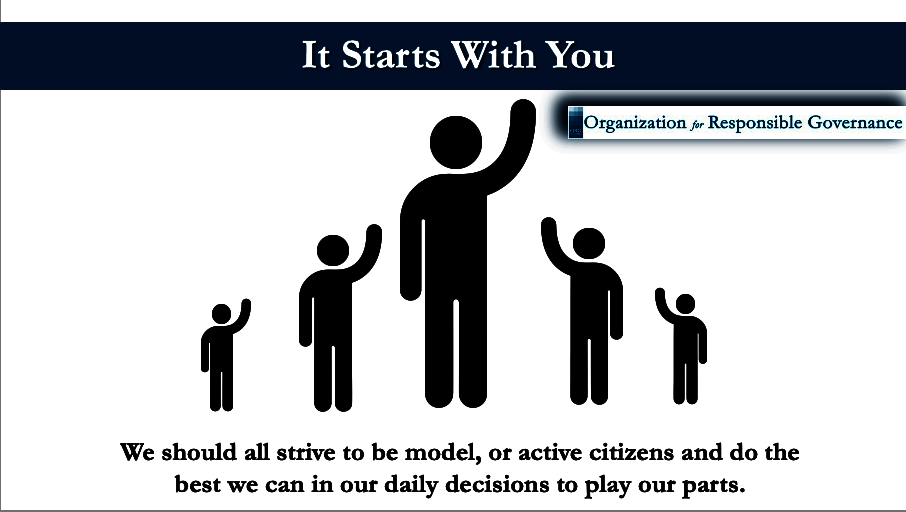 It Starts With You

Organization for Responsible Governance

We should all strive to be model, or active citizens and do the best we can in our daily decisions to play our parts.